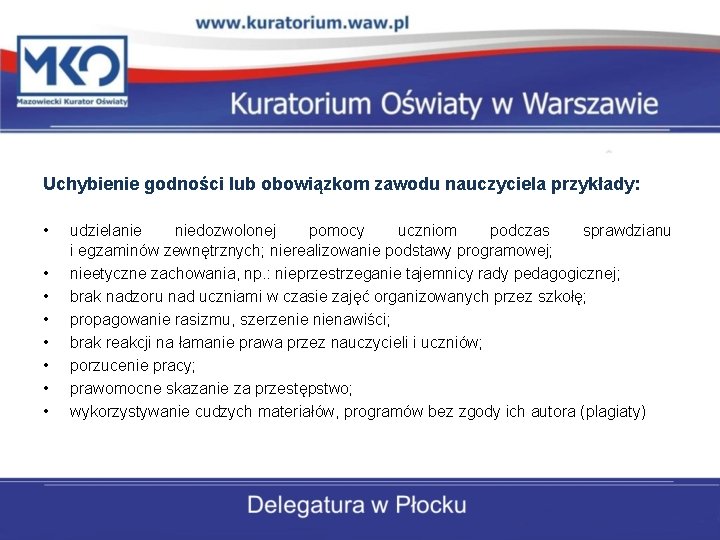 www.kuratorium.waw.pl

MKO
Mazowiecki Kurator Oświaty

Kuratorium Oświaty w Warszawie

Uchybienie godności lub obowiązkom zawodu nauczyciela przykłady:

• udzielanie niedozwolonej pomocy uczniom podczas sprawdzianu i egzaminów zewnętrznych; nierealizowanie podstawy programowej;
• nieetyczne zachowania, np.: nieprzestrzeganie tajemnicy rady pedagogicznej;
• brak nadzoru nad uczniami w czasie zajęć organizowanych przez szkołę;
• propagowanie rasizmu, szerzenie nienawiści;
• brak reakcji na łamanie prawa przez nauczycieli i uczniów;
• porzucenie pracy;
• prawomocne skazanie za przestępstwo;
• wykorzystywanie cudzych materiałów, programów bez zgody ich autora (plagiaty)

Delegatura w Płocku